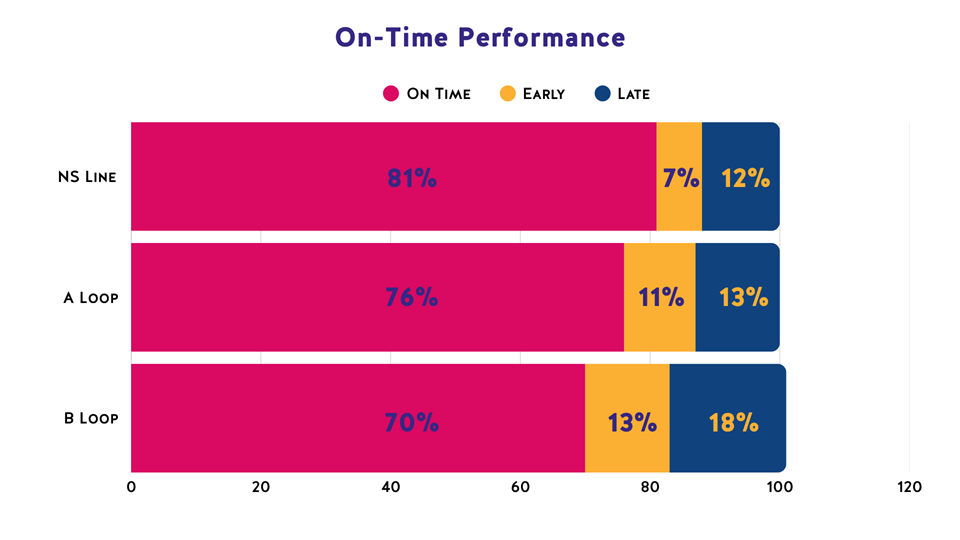 On-Time Performance

On Time Early Late

NS Line 81% 7% 12%

A Loop 76% 11% 13%

B Loop 70% 13% 18%

0 20 40 60 80 100 120